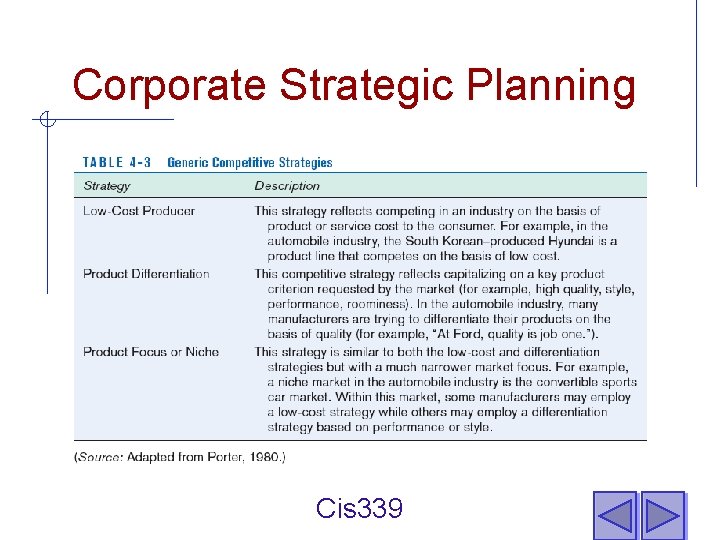 Corporate Strategic Planning

TABLE 4-3 Generic Competitive Strategies

| Strategy | Description |
|---|---|
| Low-Cost Producer | This strategy reflects competing in an industry on the basis of product or service cost to the consumer. For example, in the automobile industry, the South Korean–produced Hyundai is a product line that competes on the basis of low cost. |
| Product Differentiation | This competitive strategy reflects capitalizing on a key product criterion requested by the market (for example, high quality, style, performance, roominess). In the automobile industry, many manufacturers are trying to differentiate their products on the basis of quality (for example, "At Ford, quality is job one."). |
| Product Focus or Niche | This strategy is similar to both the low-cost and differentiation strategies but with a much narrower market focus. For example, a niche market in the automobile industry is the convertible sports car market. Within this market, some manufacturers may employ a low-cost strategy while others may employ a differentiation strategy based on performance or style. |

(Source: Adapted from Porter, 1980.)

Cis339